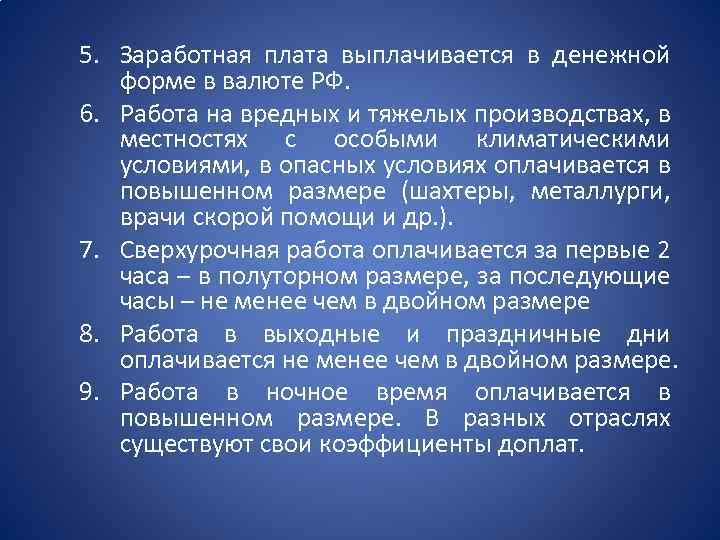 5. Заработная плата выплачивается в денежной форме в валюте РФ.

6. Работа на вредных и тяжелых производствах, в местностях с особыми климатическими условиями, в опасных условиях оплачивается в повышенном размере (шахтеры, металлурги, врачи скорой помощи и др.).

7. Сверхурочная работа оплачивается за первые 2 часа – в полуторном размере, за последующие часы – не менее чем в двойном размере

8. Работа в выходные и праздничные дни оплачивается не менее чем в двойном размере.

9. Работа в ночное время оплачивается в повышенном размере. В разных отраслях существуют свои коэффициенты доплат.